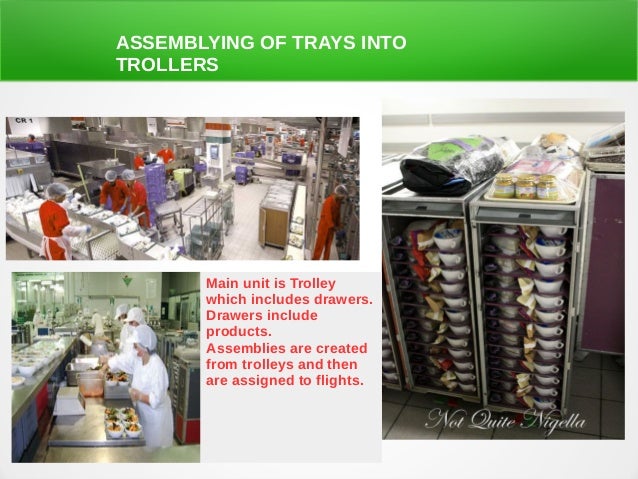 ASSEMBLYING OF TRAYS INTO TROLLERS

CR 1

Main unit is Trolley which includes drawers.
Drawers include products.
Assemblies are created from trolleys and then are assigned to flights.

Not Quite Nigella